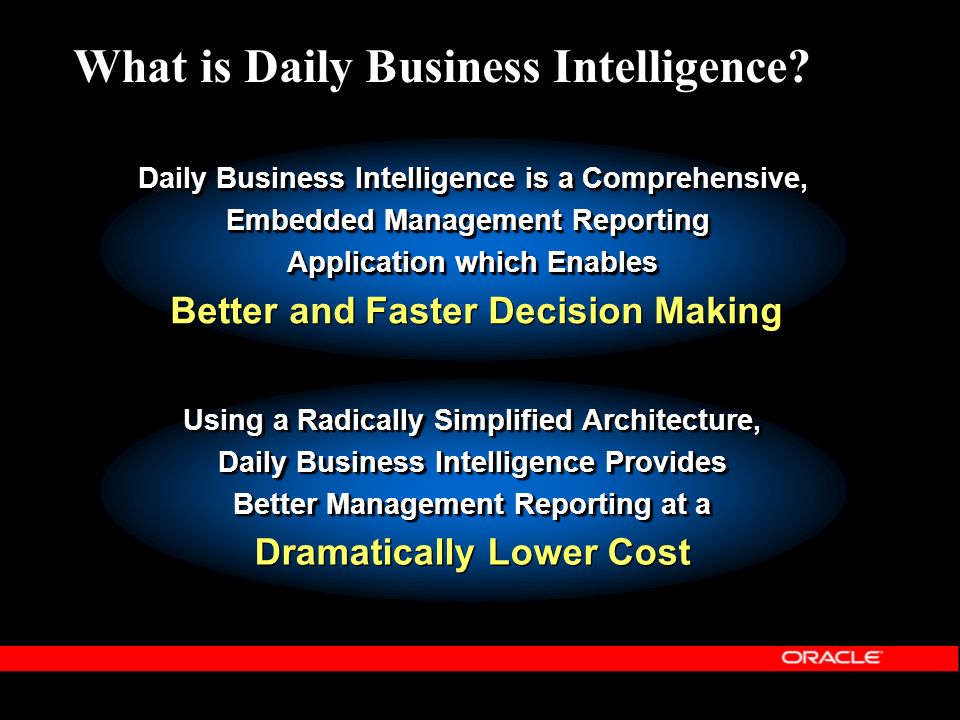 What is Daily Business Intelligence?

Daily Business Intelligence is a Comprehensive, Embedded Management Reporting Application which Enables
Better and Faster Decision Making

Using a Radically Simplified Architecture, Daily Business Intelligence Provides Better Management Reporting at a
Dramatically Lower Cost

ORACLE